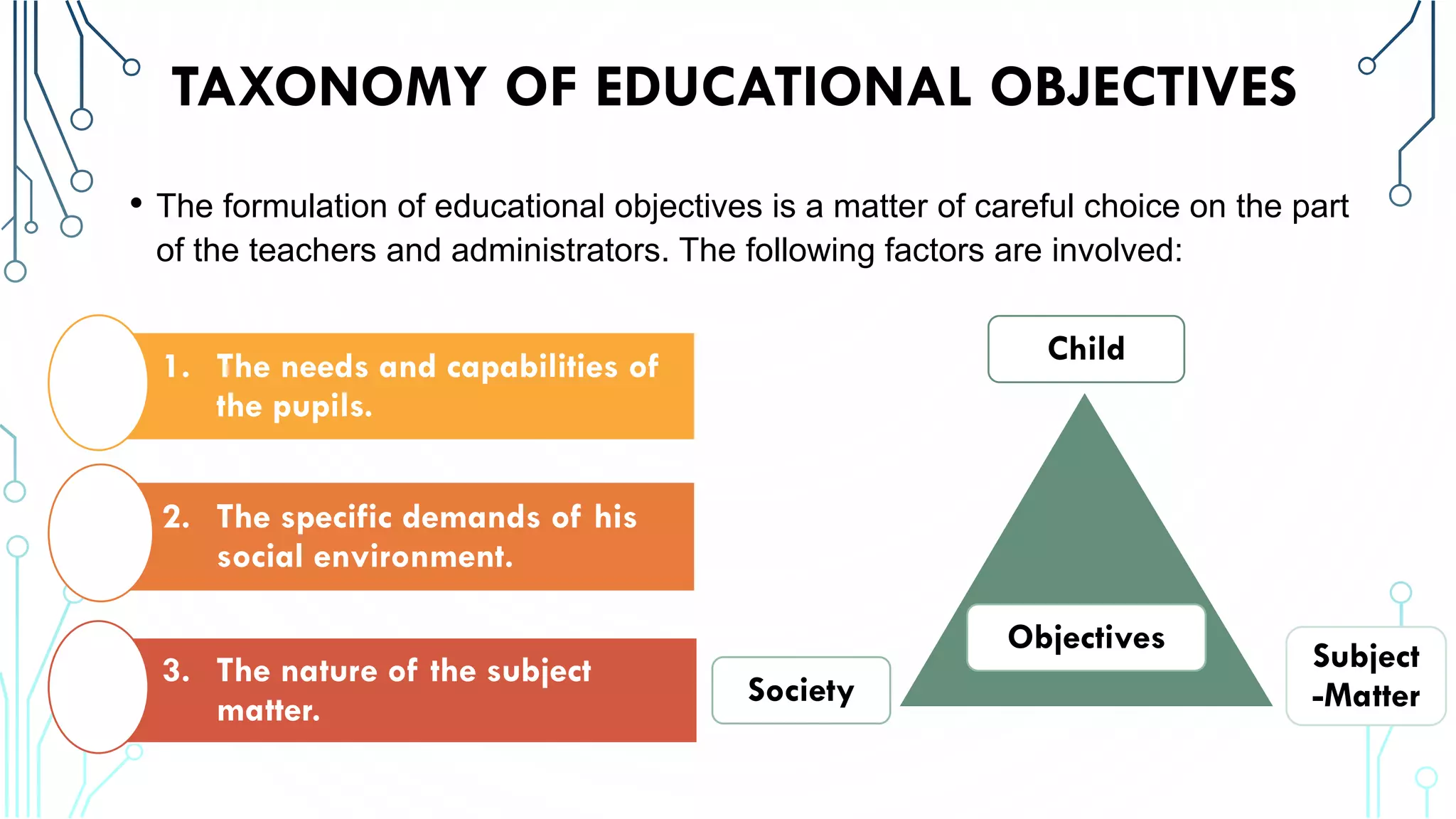 TAXONOMY OF EDUCATIONAL OBJECTIVES

• The formulation of educational objectives is a matter of careful choice on the part of the teachers and administrators. The following factors are involved:

1. The needs and capabilities of the pupils.

2. The specific demands of his social environment.

3. The nature of the subject matter.

Child

Objectives

Society

Subject -Matter